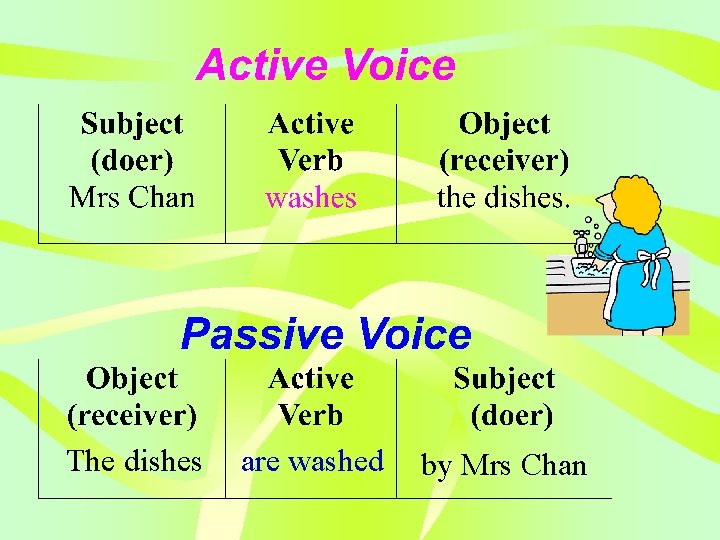 Active Voice

| Subject (doer) | Active Verb | Object (receiver) |
|---|---|---|
| Mrs Chan | washes | the dishes. |

Passive Voice

| Object (receiver) | Active Verb | Subject (doer) |
|---|---|---|
| The dishes | are washed | by Mrs Chan |